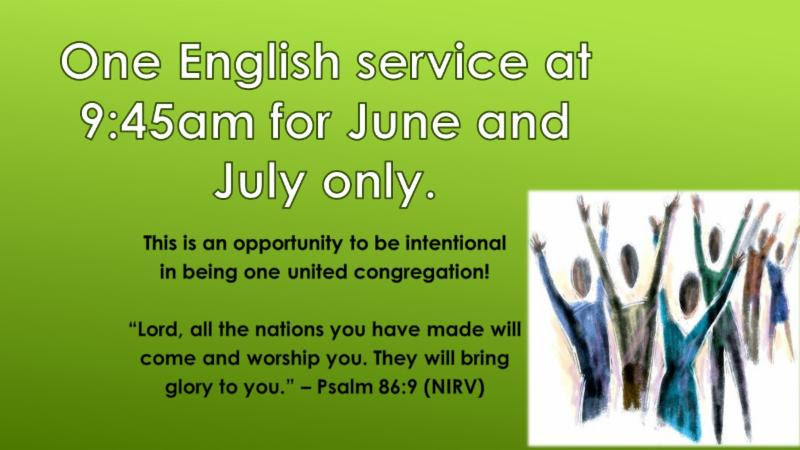 One English service at 9:45am for June and July only.

This is an opportunity to be intentional in being one united congregation!

“Lord, all the nations you have made will come and worship you. They will bring glory to you.” – Psalm 86:9 (NIRV)